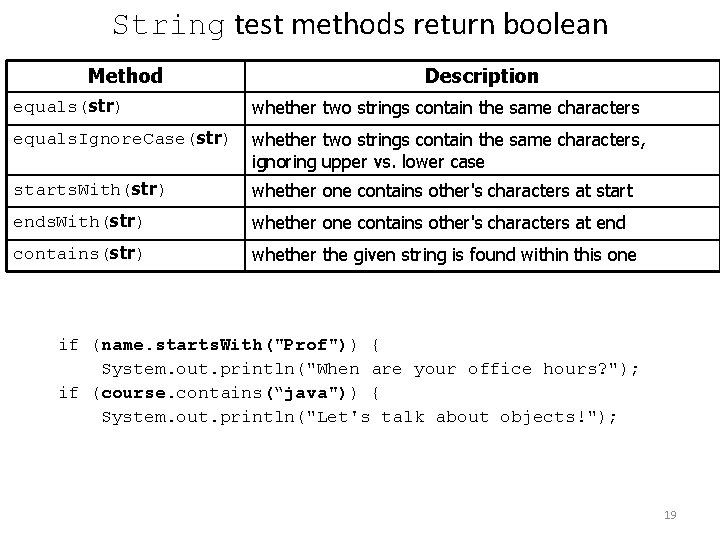 String test methods return boolean

| Method | Description |
|---|---|
| equals(str) | whether two strings contain the same characters |
| equalsIgnoreCase(str) | whether two strings contain the same characters, ignoring upper vs. lower case |
| startsWith(str) | whether one contains other's characters at start |
| endsWith(str) | whether one contains other's characters at end |
| contains(str) | whether the given string is found within this one |

if (name.startsWith("Prof")) {
    System.out.println("When are your office hours?");
if (course.contains(“java")) {
    System.out.println("Let's talk about objects!");

19